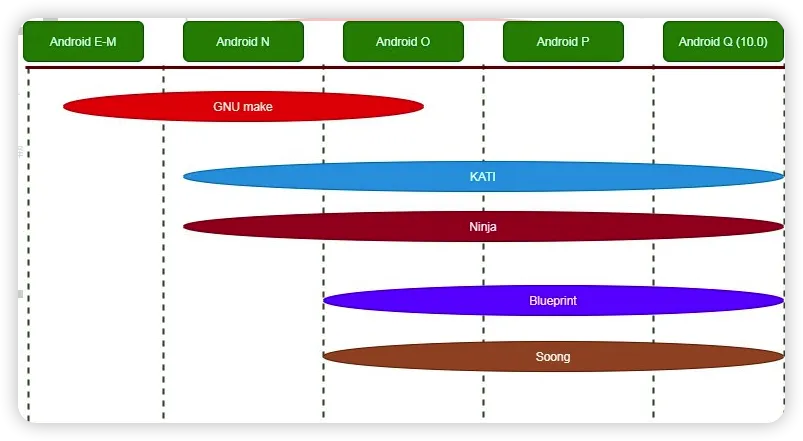 Android E-M
Android N
Android O
Android P
Android Q (10.0)

GNU make

KATI

Ninja

Blueprint

Soong